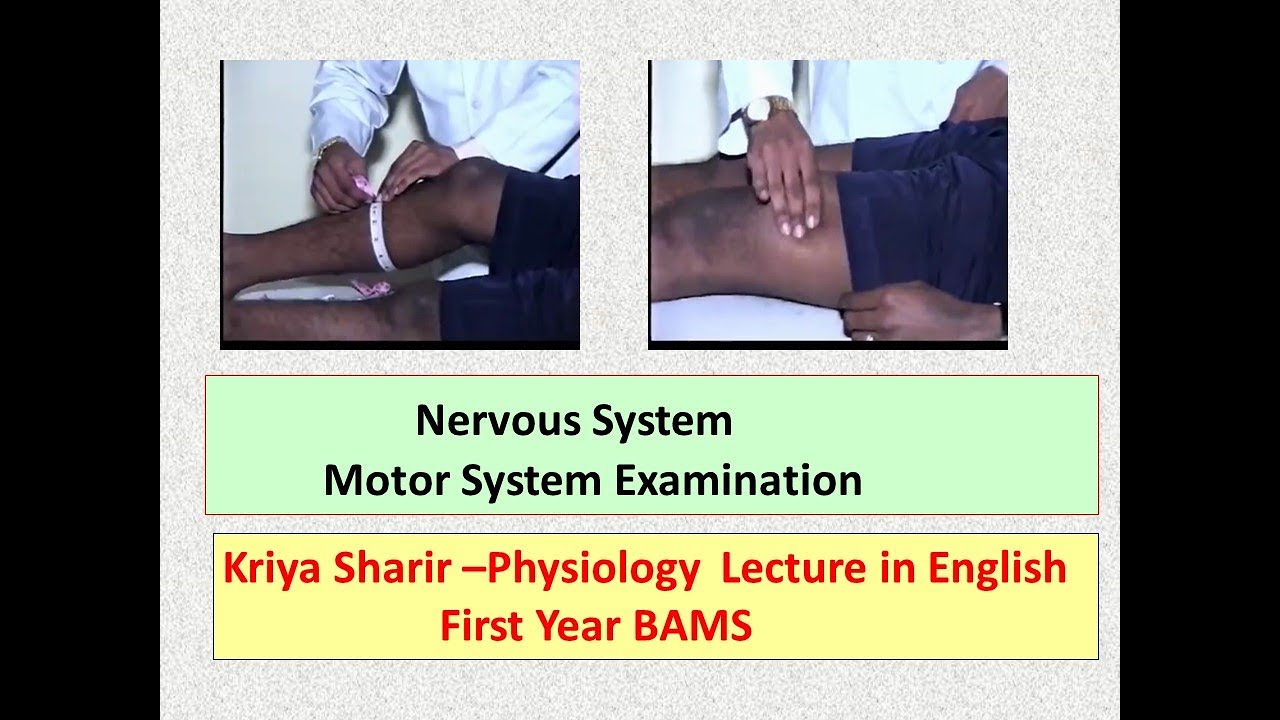 Nervous System
Motor System Examination

Kriya Sharir –Physiology Lecture in English
First Year BAMS